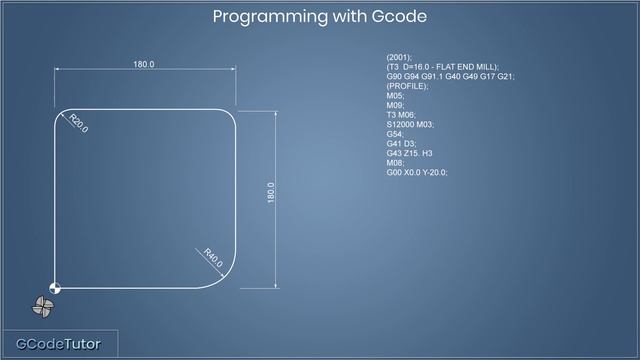 Programming with Gcode

180.0

R20.0

180.0

R40.0

(2001);
(T3 D=16.0 - FLAT END MILL);
G90 G94 G91.1 G40 G49 G17 G21;
(PROFILE);
M05;
M09;
T3 M06;
S12000 M03;
G54;
G41 D3;
G43 Z15. H3
M08;
G00 X0.0 Y-20.0;

GCodeTutor